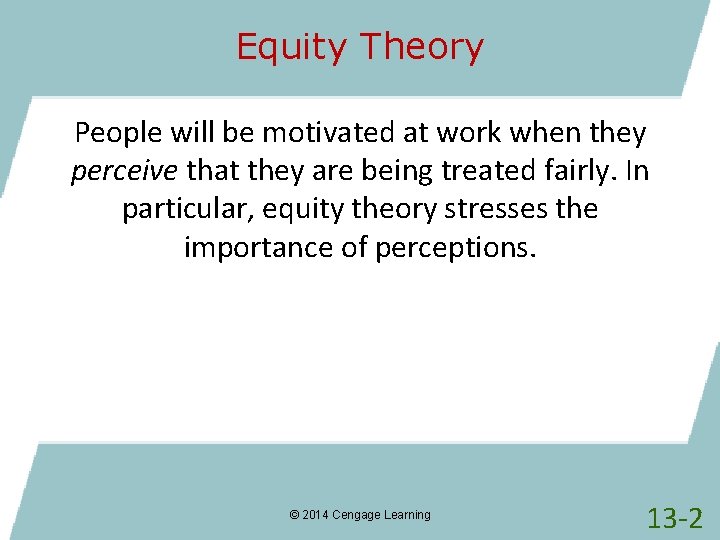 Equity Theory

People will be motivated at work when they perceive that they are being treated fairly. In particular, equity theory stresses the importance of perceptions.

© 2014 Cengage Learning

13-2